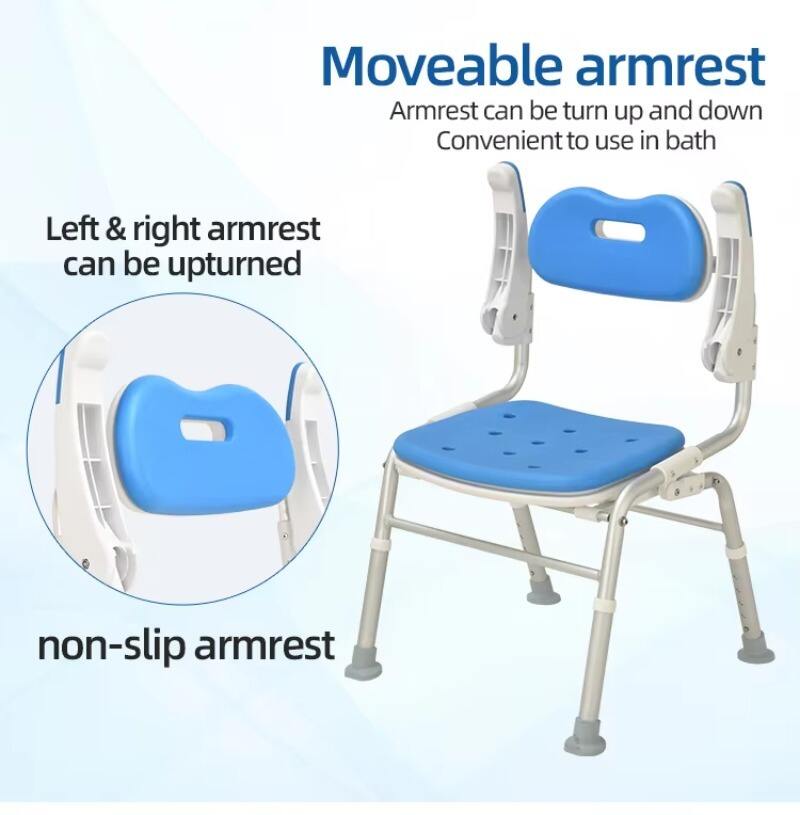 Moveable armrest

Armrest can be turn up and down
Convenient to use in bath

Left & right armrest can be upturned

non-slip armrest